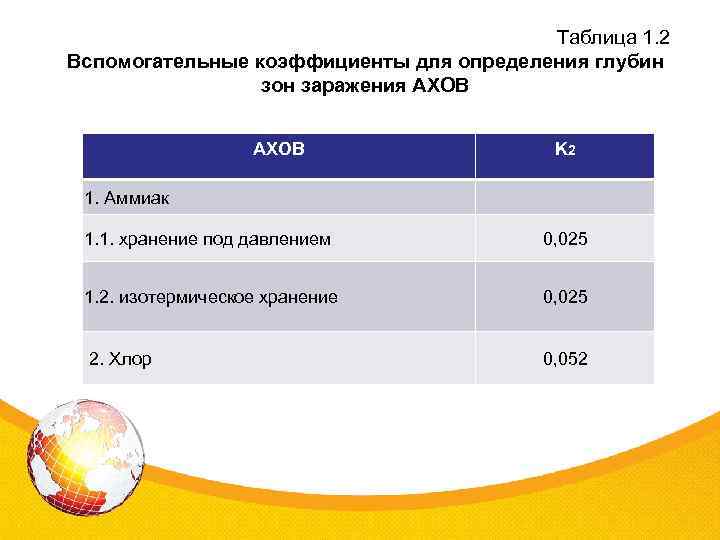 Таблица 1.2

Вспомогательные коэффициенты для определения глубин зон заражения АХОВ

| АХОВ | $K_2$ |
|---|---|
| 1. Аммиак | |
| 1.1. хранение под давлением | 0,025 |
| 1.2. изотермическое хранение | 0,025 |
| 2. Хлор | 0,052 |